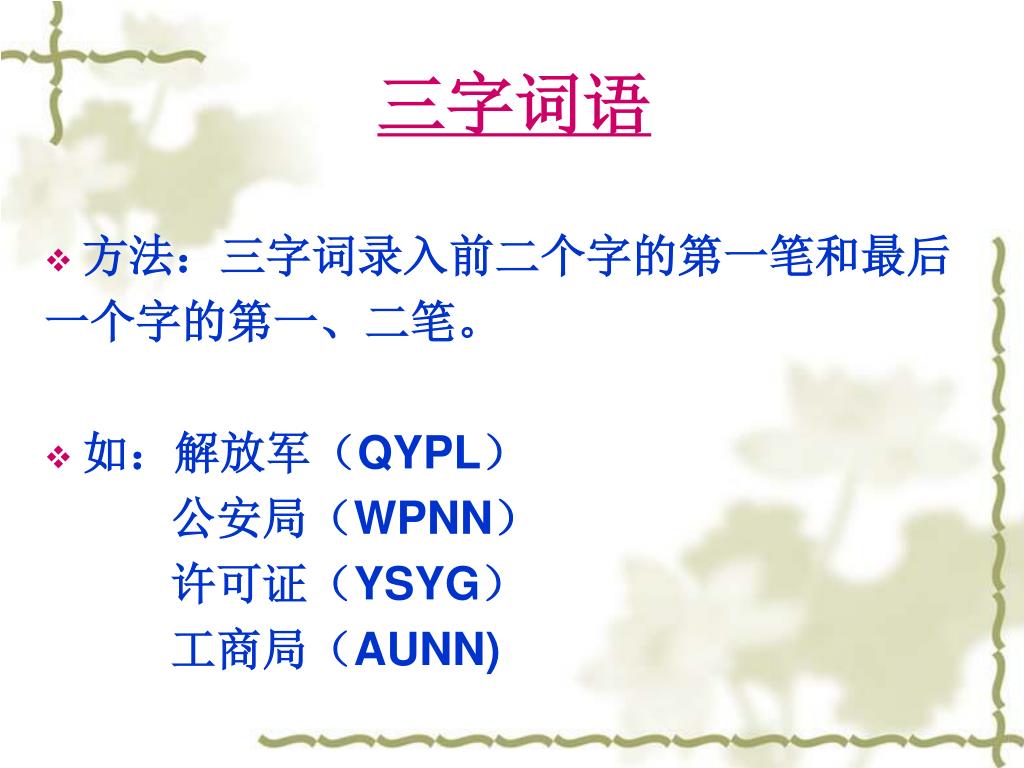 三字词语

❖ 方法：三字词录入前二个字的第一笔和最后一个字的第一、二笔。

❖ 如：解放军（QYPL）
公安局（WPNN）
许可证（YSYG）
工商局（AUNN)